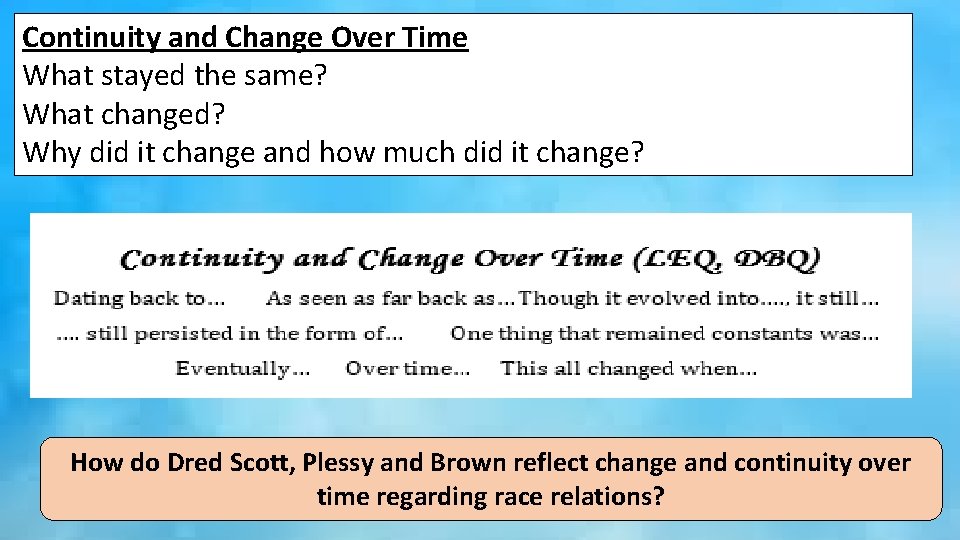 Continuity and Change Over Time
What stayed the same?
What changed?
Why did it change and how much did it change?

Continuity and Change Over Time (LEQ, DBQ)

Dating back to... As seen as far back as... Though it evolved into..... it still...
.... still persisted in the form of... One thing that remained constants was...
Eventually... Over time... This all changed when...

How do Dred Scott, Plessy and Brown reflect change and continuity over time regarding race relations?